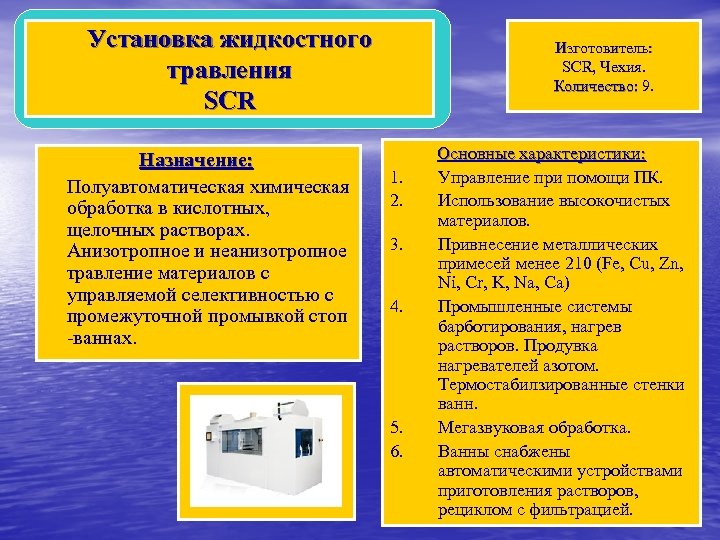 Установка жидкостного травления
SCR

Изготовитель:
SCR, Чехия.
Количество: 9.

Назначение:

Полуавтоматическая химическая обработка в кислотных, щелочных растворах. Анизотропное и неанизотропное травление материалов с управляемой селективностью с промежуточной промывкой стоп -ваннах.

Основные характеристики:

1. Управление при помощи ПК.
2. Использование высокочистых материалов.
3. Привнесение металлических примесей менее 210 (Fe, Cu, Zn, Ni, Cr, K, Na, Ca)
4. Промышленные системы барботирования, нагрев растворов. Продувка нагревателей азотом. Термостабилзированные стенки ванн.
5. Мегазвуковая обработка.
6. Ванны снабжены автоматическими устройствами приготовления растворов, рециклом с фильтрацией.